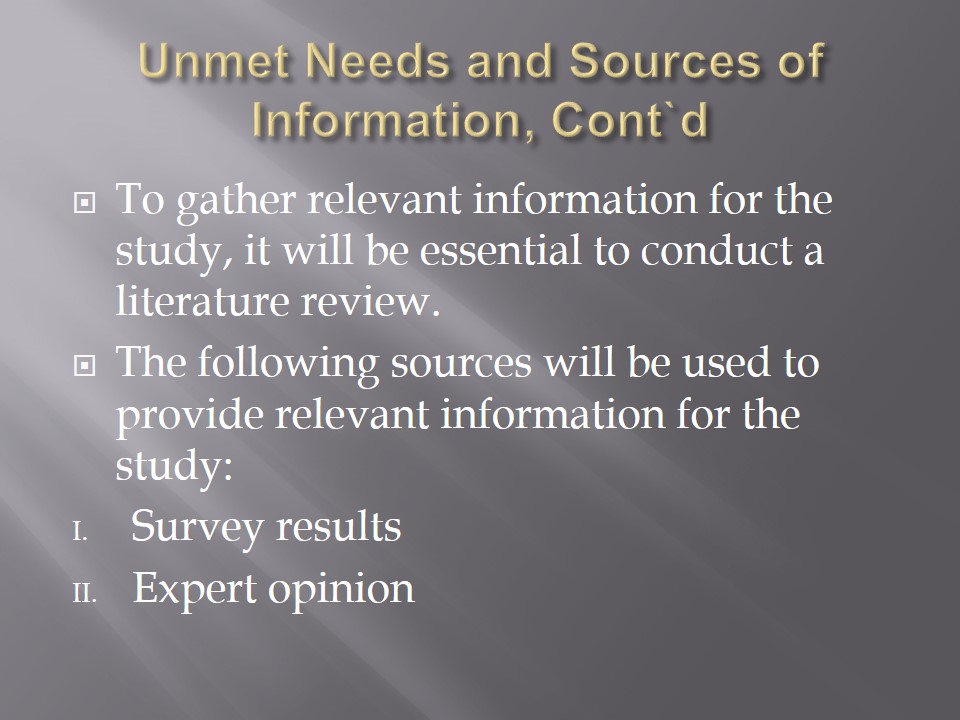 Unmet Needs and Sources of Information, Cont`d

To gather relevant information for the study, it will be essential to conduct a literature review.

The following sources will be used to provide relevant information for the study:

I. Survey results

II. Expert opinion